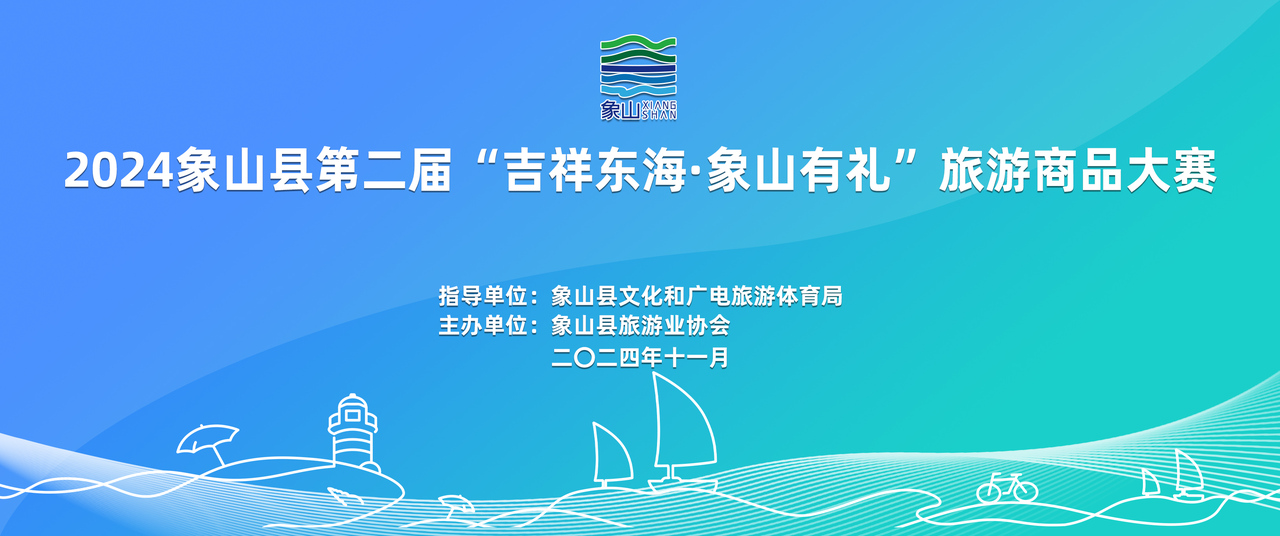 象山 XIANG SHAN

2024象山县第二届“吉祥东海·象山有礼”旅游商品大赛

指导单位：象山县文化和广电旅游体育局
主办单位：象山县旅游业协会
二〇二四年十一月